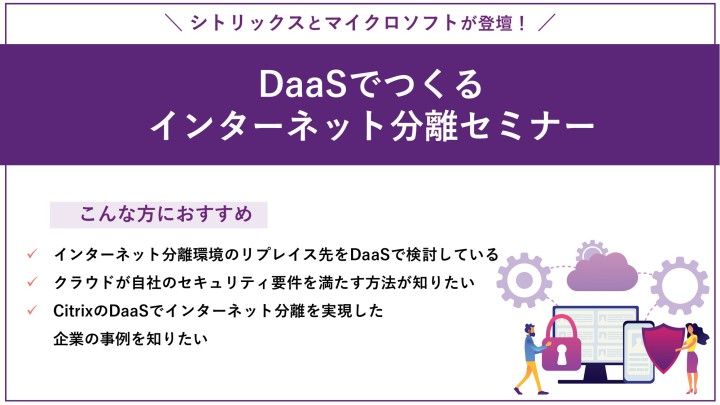 ＼ シトリックスとマイクロソフトが登壇！ ／

DaaSでつくる
インターネット分離セミナー

こんな方におすすめ

✓ インターネット分離環境のリプレイス先をDaaSで検討している
✓ クラウドが自社のセキュリティ要件を満たす方法が知りたい
✓ CitrixのDaaSでインターネット分離を実現した企業の事例を知りたい